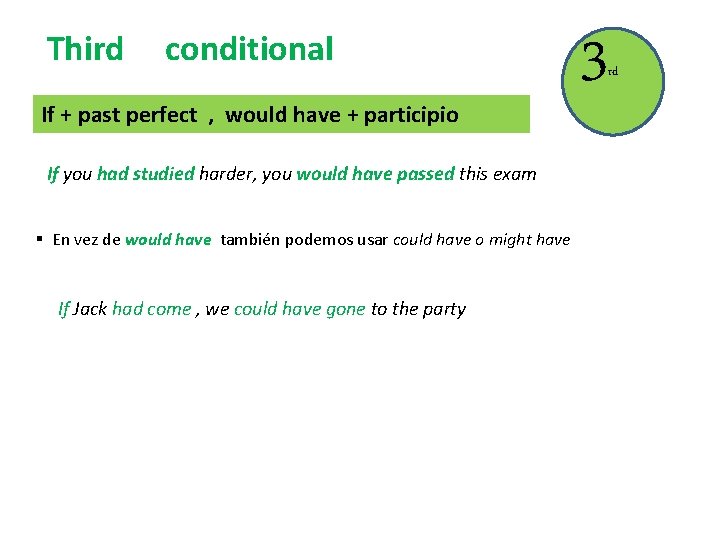 Third conditional

3rd

If + past perfect , would have + participio

If you had studied harder, you would have passed this exam

▪ En vez de would have también podemos usar could have o might have

If Jack had come , we could have gone to the party